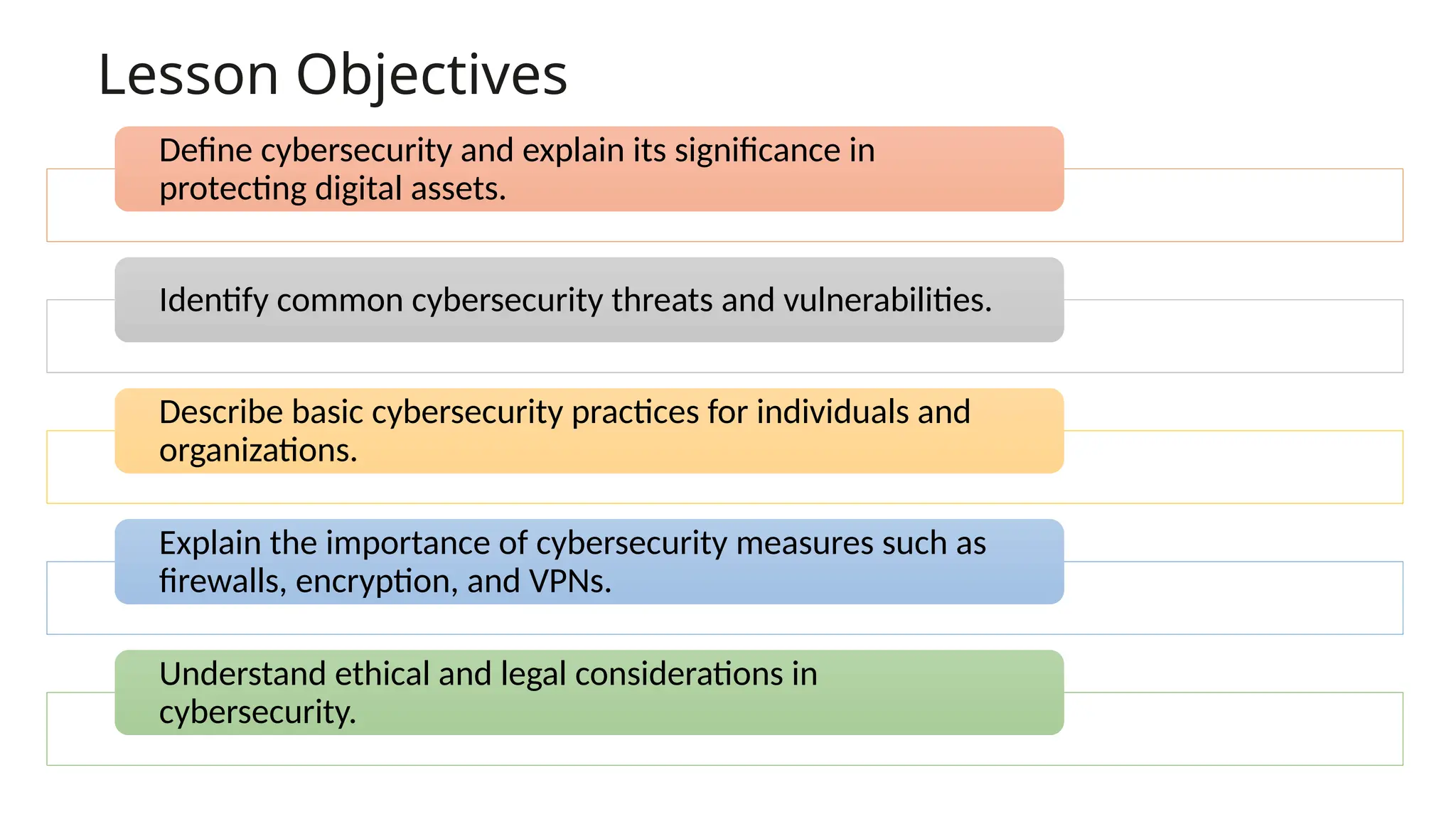 Lesson Objectives

Define cybersecurity and explain its significance in protecting digital assets.

Identify common cybersecurity threats and vulnerabilities.

Describe basic cybersecurity practices for individuals and organizations.

Explain the importance of cybersecurity measures such as firewalls, encryption, and VPNs.

Understand ethical and legal considerations in cybersecurity.